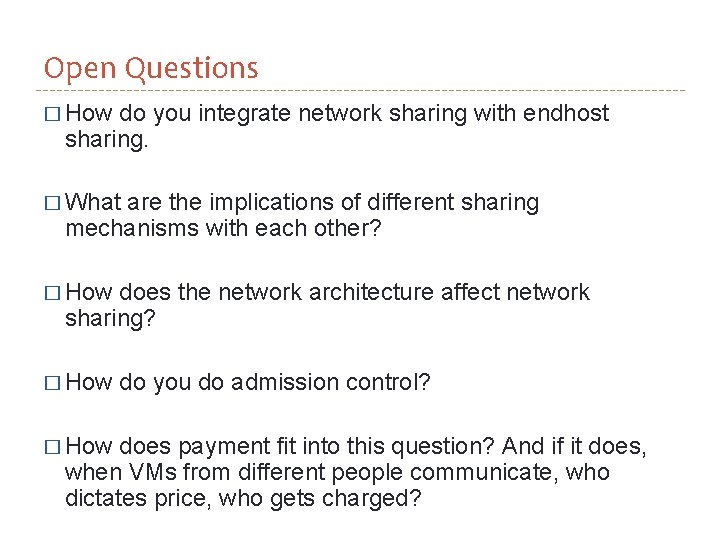 Open Questions

□ How do you integrate network sharing with endhost sharing.

□ What are the implications of different sharing mechanisms with each other?

□ How does the network architecture affect network sharing?

□ How do you do admission control?

□ How does payment fit into this question? And if it does, when VMs from different people communicate, who dictates price, who gets charged?